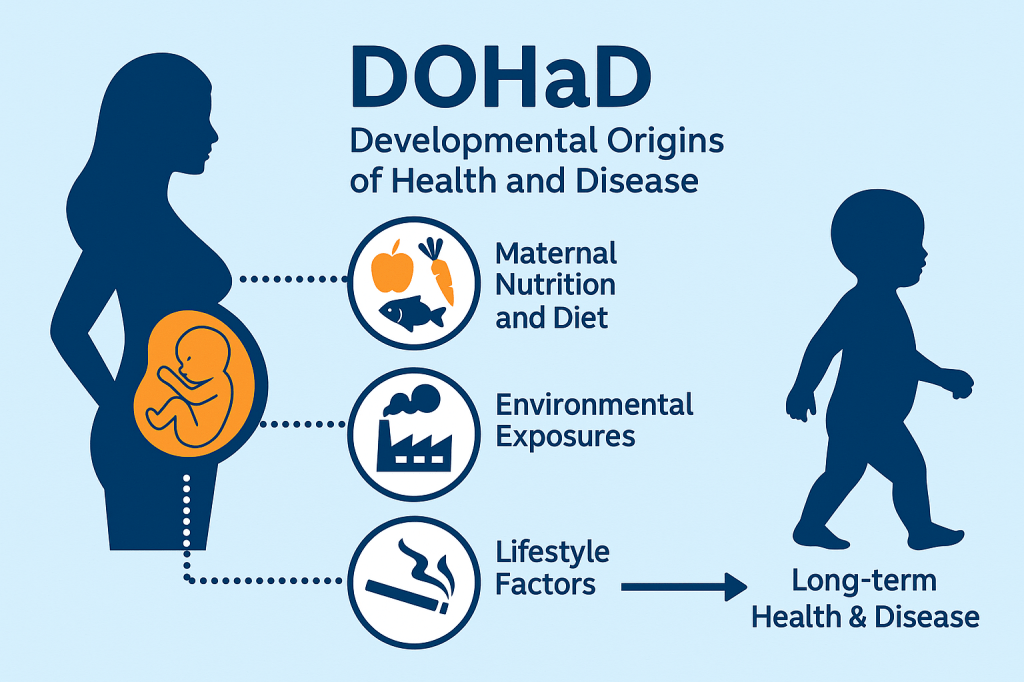 DOHaD
Developmental Origins of Health and Disease

Maternal Nutrition and Diet

Environmental Exposures

Lifestyle Factors

Long-term Health & Disease